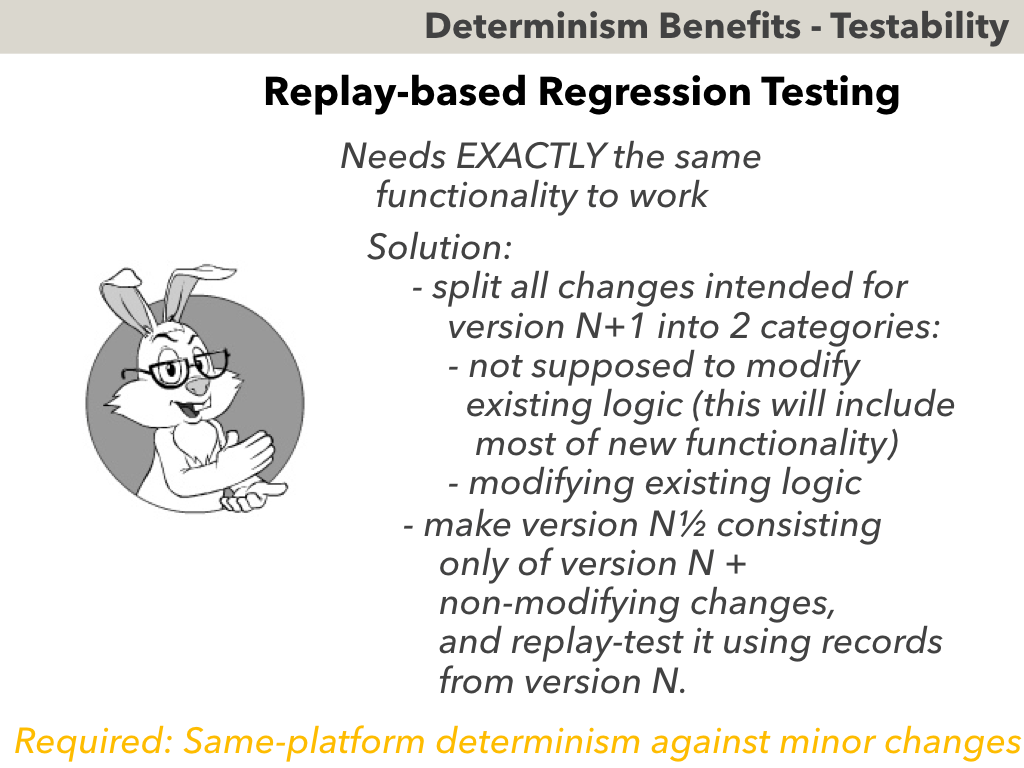 Determinism Benefits - Testability

Replay-based Regression Testing

Needs EXACTLY the same functionality to work

Solution:
- split all changes intended for version N+1 into 2 categories:
- not supposed to modify existing logic (this will include most of new functionality)
- modifying existing logic
- make version N½ consisting only of version N + non-modifying changes, and replay-test it using records from version N.

Required: Same-platform determinism against minor changes